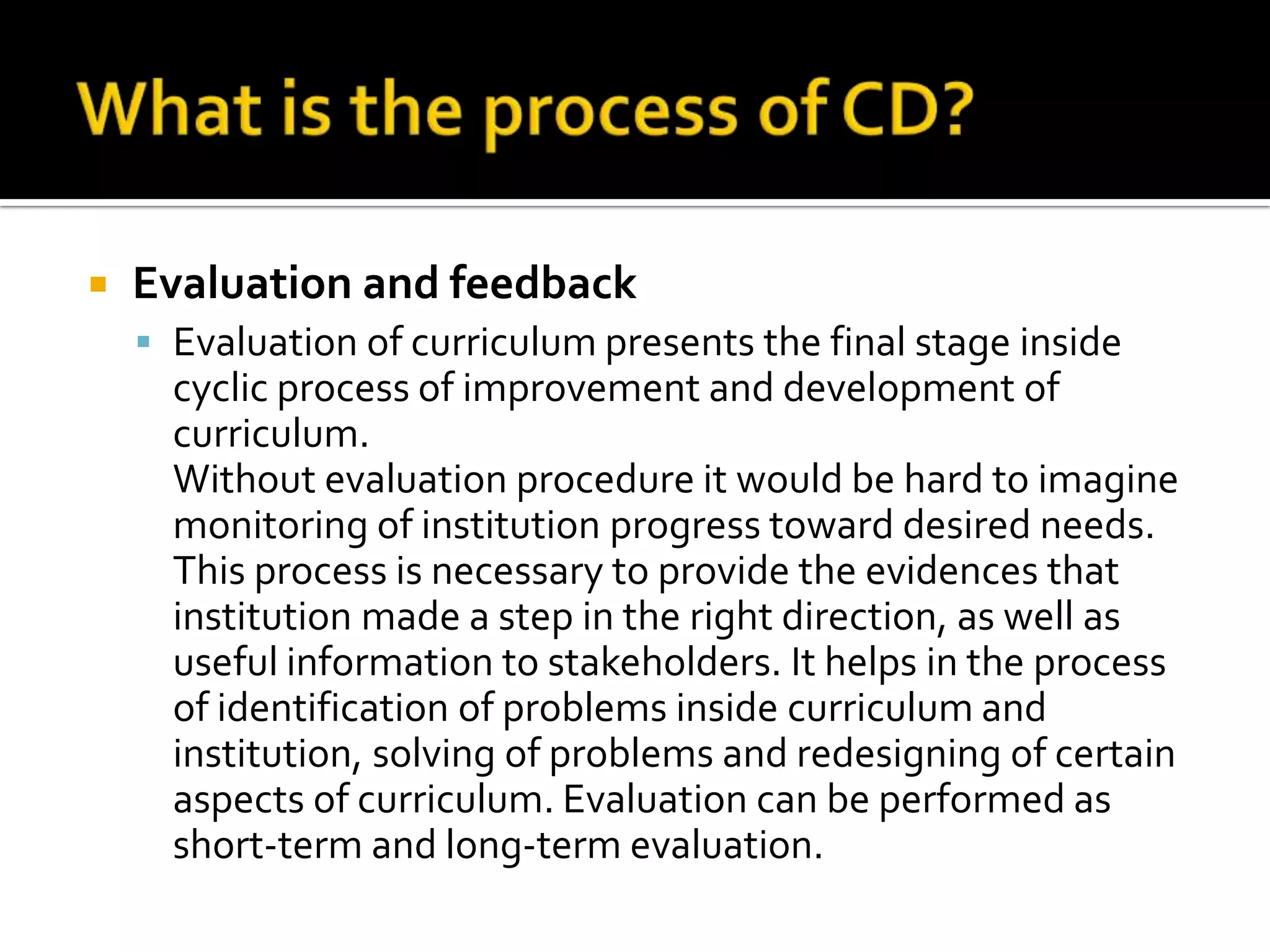 What is the process of CD?

Evaluation and feedback

Evaluation of curriculum presents the final stage inside cyclic process of improvement and development of curriculum.
Without evaluation procedure it would be hard to imagine monitoring of institution progress toward desired needs. This process is necessary to provide the evidences that institution made a step in the right direction, as well as useful information to stakeholders. It helps in the process of identification of problems inside curriculum and institution, solving of problems and redesigning of certain aspects of curriculum. Evaluation can be performed as short-term and long-term evaluation.